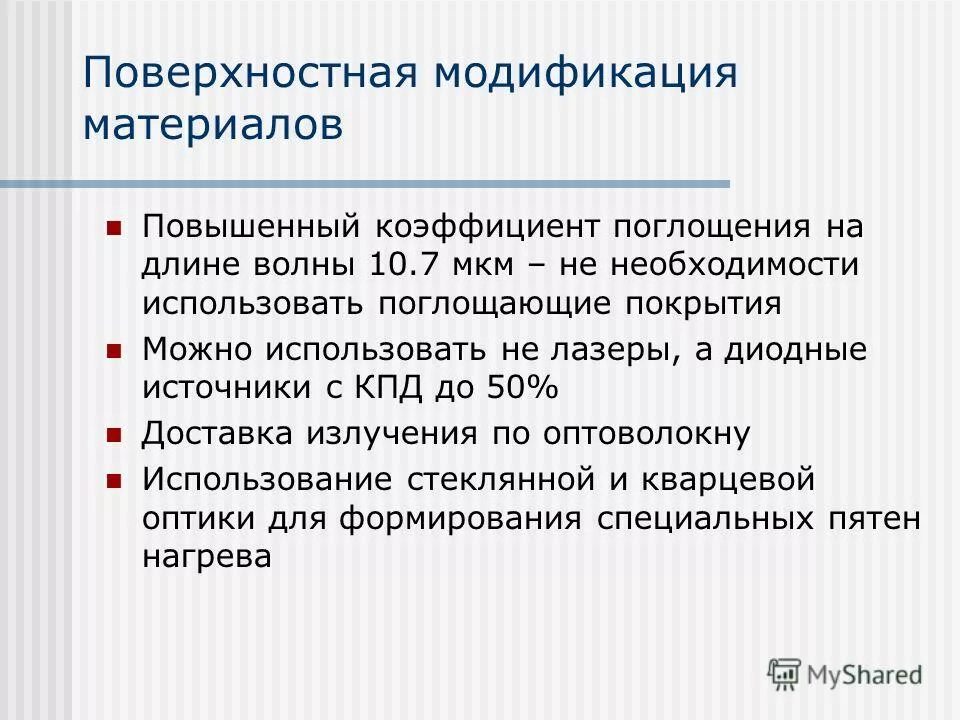 Поверхностная модификация материалов

Повышенный коэффициент поглощения на длине волны 10.7 мкм – не необходимости использовать поглощающие покрытия

Можно использовать не лазеры, а диодные источники с КПД до 50%

Доставка излучения по оптоволокну

Использование стеклянной и кварцевой оптики для формирования специальных пятен нагрева

MyShared